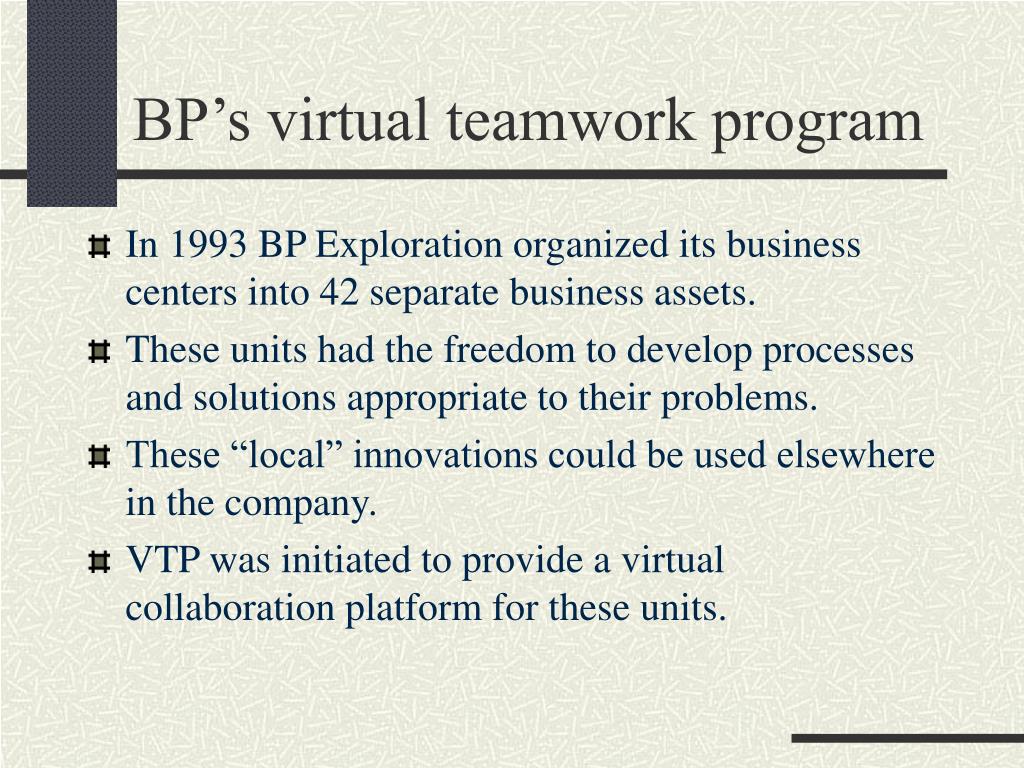 BP’s virtual teamwork program

In 1993 BP Exploration organized its business centers into 42 separate business assets.

These units had the freedom to develop processes and solutions appropriate to their problems.

These “local” innovations could be used elsewhere in the company.

VTP was initiated to provide a virtual collaboration platform for these units.